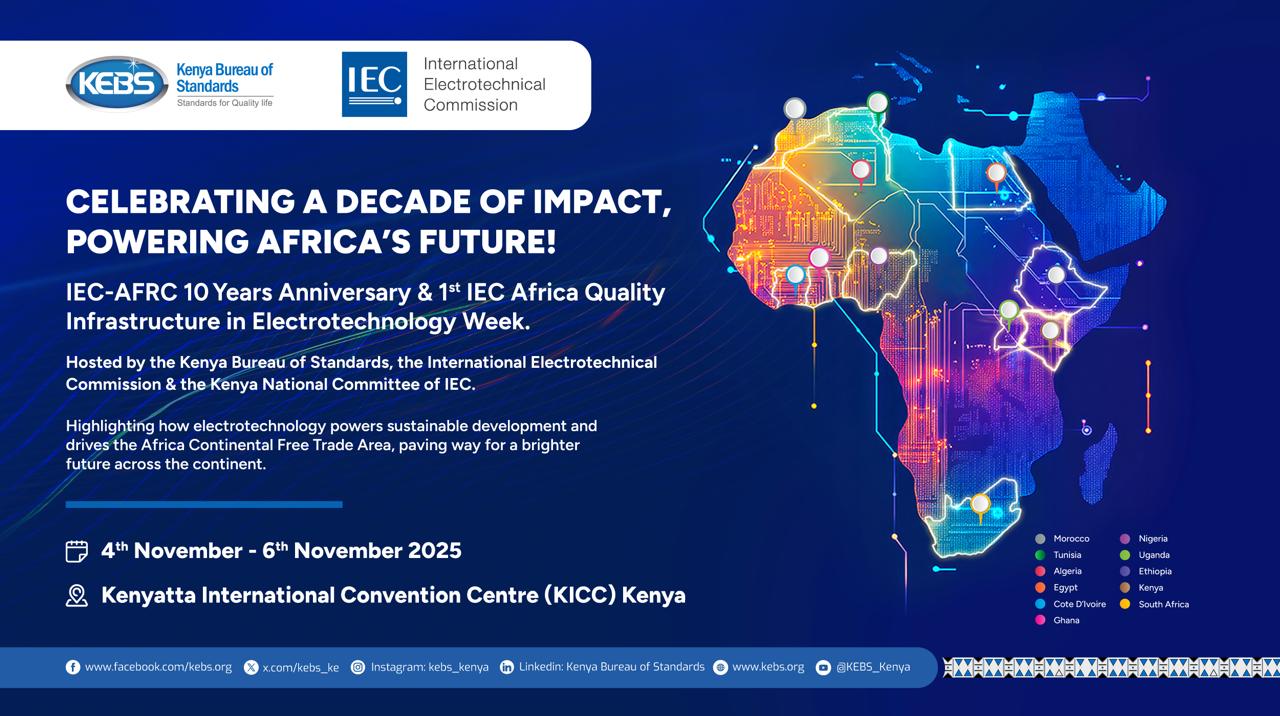 KEBS Kenya Bureau of Standards
Standards for Quality life

IEC International Electrotechnical Commission

CELEBRATING A DECADE OF IMPACT, POWERING AFRICA'S FUTURE!

IEC-AFRC 10 Years Anniversary & 1$^{st}$ IEC Africa Quality Infrastructure in Electrotechnology Week.

Hosted by the Kenya Bureau of Standards, the International Electrotechnical Commission & the Kenya National Committee of IEC.

Highlighting how electrotechnology powers sustainable development and drives the Africa Continental Free Trade Area, paving way for a brighter future across the continent.

4$^{th}$ November - 6$^{th}$ November 2025

Kenyatta International Convention Centre (KICC) Kenya

Morocco
Tunisia
Algeria
Egypt
Cote D'Ivoire
Ghana
Nigeria
Uganda
Ethiopia
Kenya
South Africa

www.facebook.com/kebs.org x.com/kebs_ke Instagram: kebs_kenya Linkedin: Kenya Bureau of Standards www.kebs.org @KEBS_Kenya